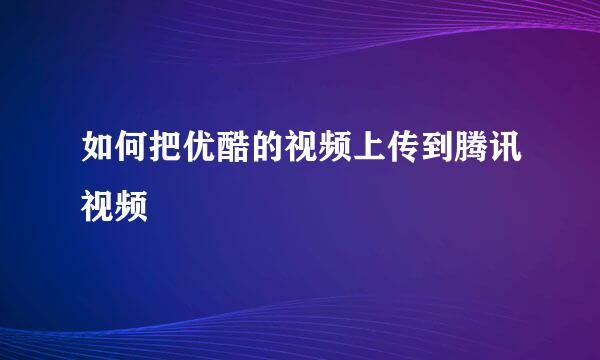 如何把优酷的视频上传到腾讯视频